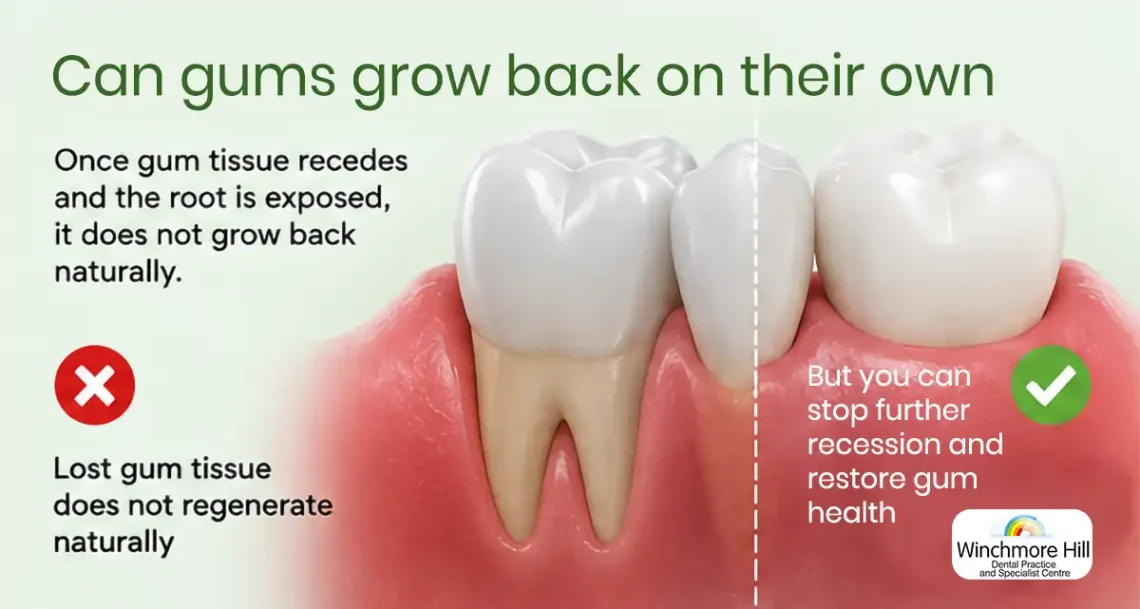 Can gums grow back on their own

Once gum tissue recedes and the root is exposed, it does not grow back naturally.

Lost gum tissue does not regenerate naturally

But you can stop further recession and restore gum health

Winchmore Hill
Dental Practice and Specialist Centre